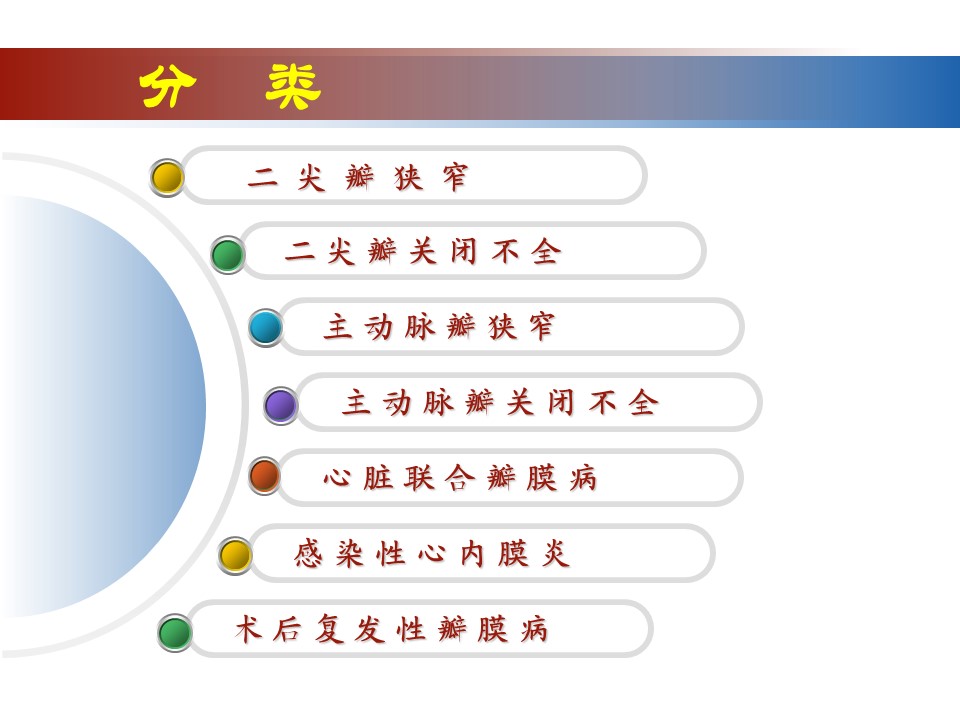 分 类

二尖瓣狭窄

二尖瓣关闭不全

主动脉瓣狭窄

主动脉瓣关闭不全

心脏联合瓣膜病

感染性心内膜炎

术后复发性瓣膜病